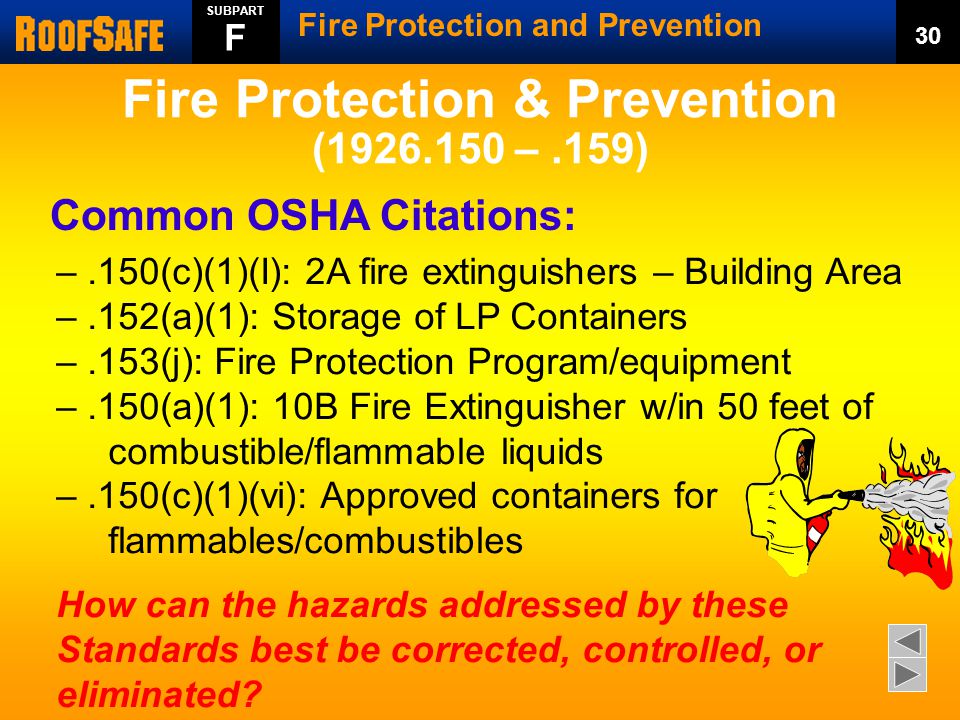 ROOFSAFE SUBPART F Fire Protection and Prevention 30

Fire Protection & Prevention (1926.150 – .159)

Common OSHA Citations:

– .150(c)(1)(I): 2A fire extinguishers – Building Area
– .152(a)(1): Storage of LP Containers
– .153(j): Fire Protection Program/equipment
– .150(a)(1): 10B Fire Extinguisher w/in 50 feet of combustible/flammable liquids
– .150(c)(1)(vi): Approved containers for flammables/combustibles

How can the hazards addressed by these Standards best be corrected, controlled, or eliminated?